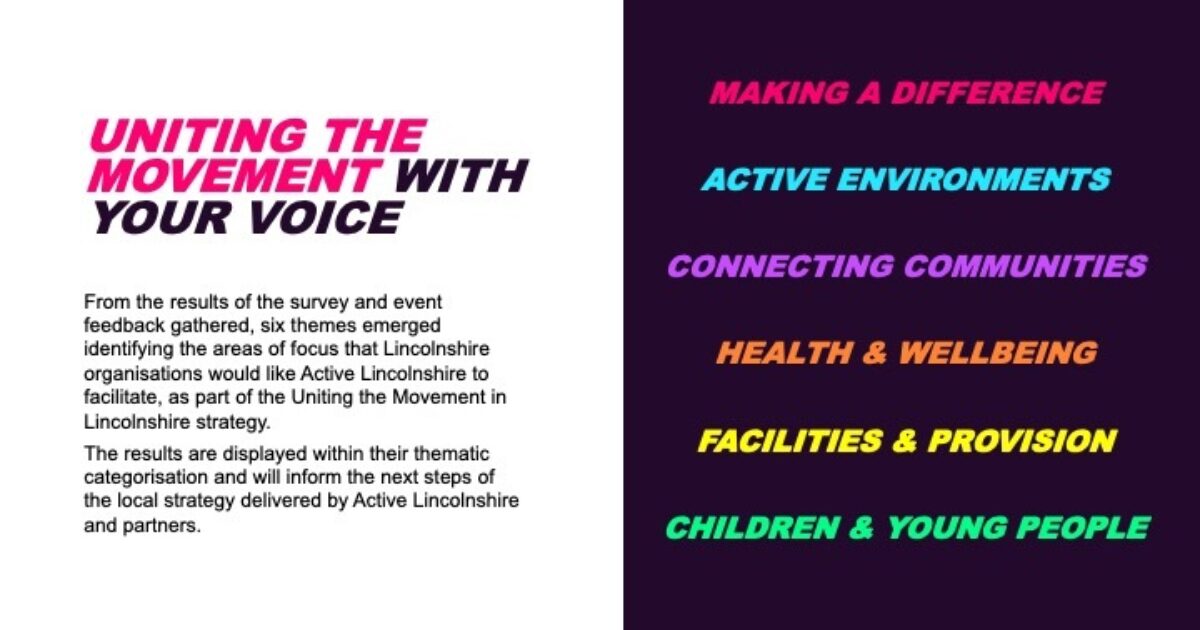 UNITING THE MOVEMENT WITH YOUR VOICE

From the results of the survey and event feedback gathered, six themes emerged identifying the areas of focus that Lincolnshire organisations would like Active Lincolnshire to facilitate, as part of the Uniting the Movement in Lincolnshire strategy.

The results are displayed within their thematic categorisation and will inform the next steps of the local strategy delivered by Active Lincolnshire and partners.

MAKING A DIFFERENCE

ACTIVE ENVIRONMENTS

CONNECTING COMMUNITIES

HEALTH & WELLBEING

FACILITIES & PROVISION

CHILDREN & YOUNG PEOPLE